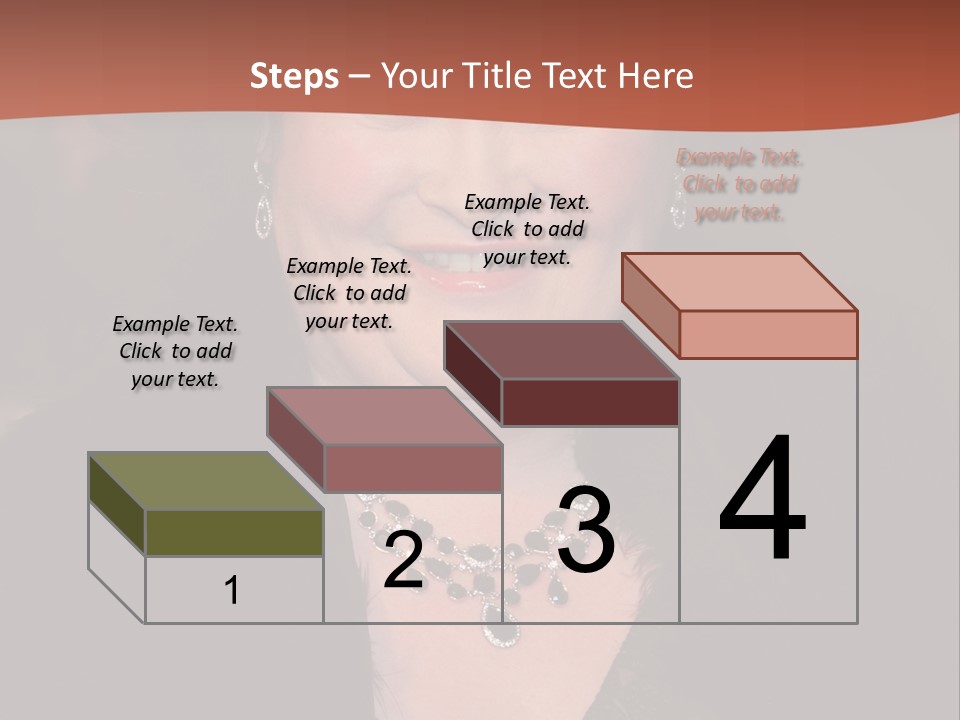 Steps – Your Title Text Here

Example Text. Click to add your text.

Example Text. Click to add your text.

Example Text. Click to add your text.

Example Text. Click to add your text.

1

2

3

4